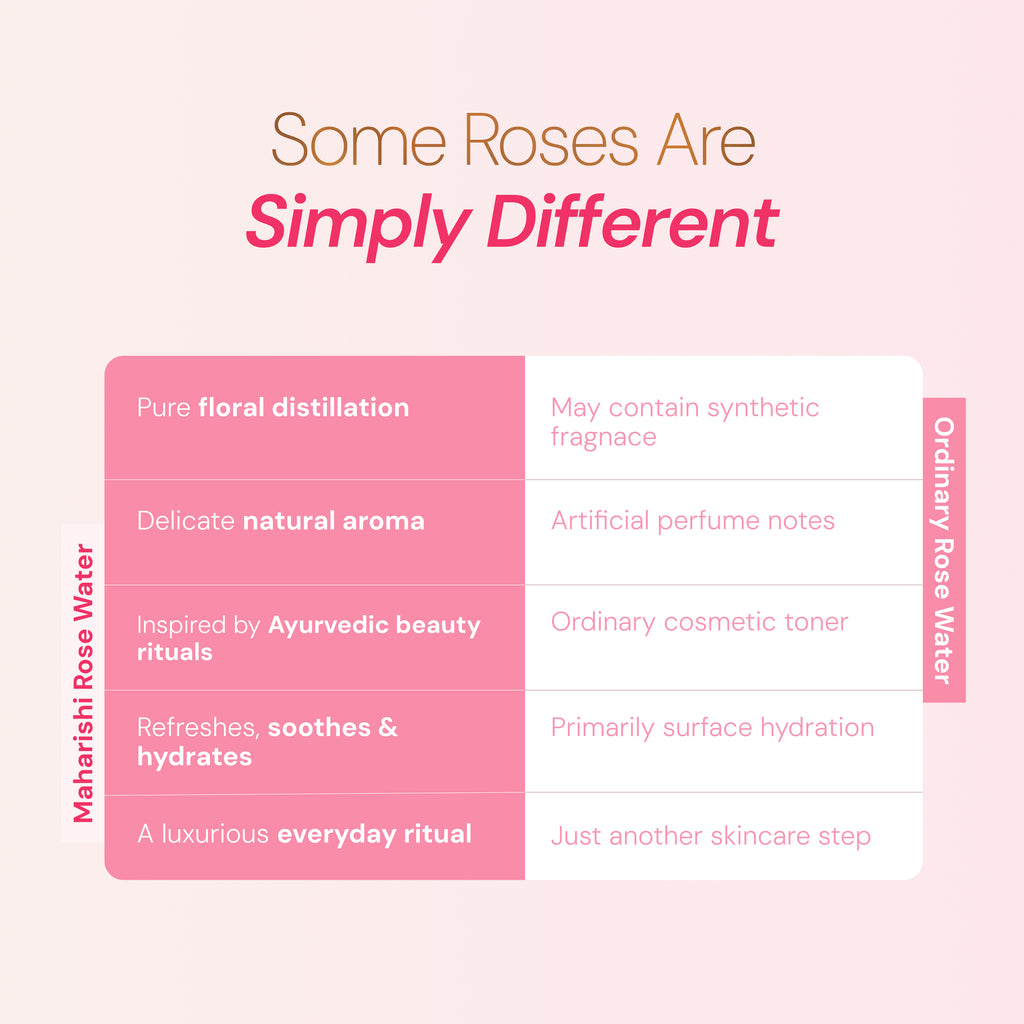 Some Roses Are
Simply Different

| Maharishi Rose Water | Ordinary Rose Water |
|---|---|
| Pure floral distillation | May contain synthetic fragnace |
| Delicate natural aroma | Artificial perfume notes |
| Inspired by Ayurvedic beauty rituals | Ordinary cosmetic toner |
| Refreshes, soothes & hydrates | Primarily surface hydration |
| A luxurious everyday ritual | Just another skincare step |